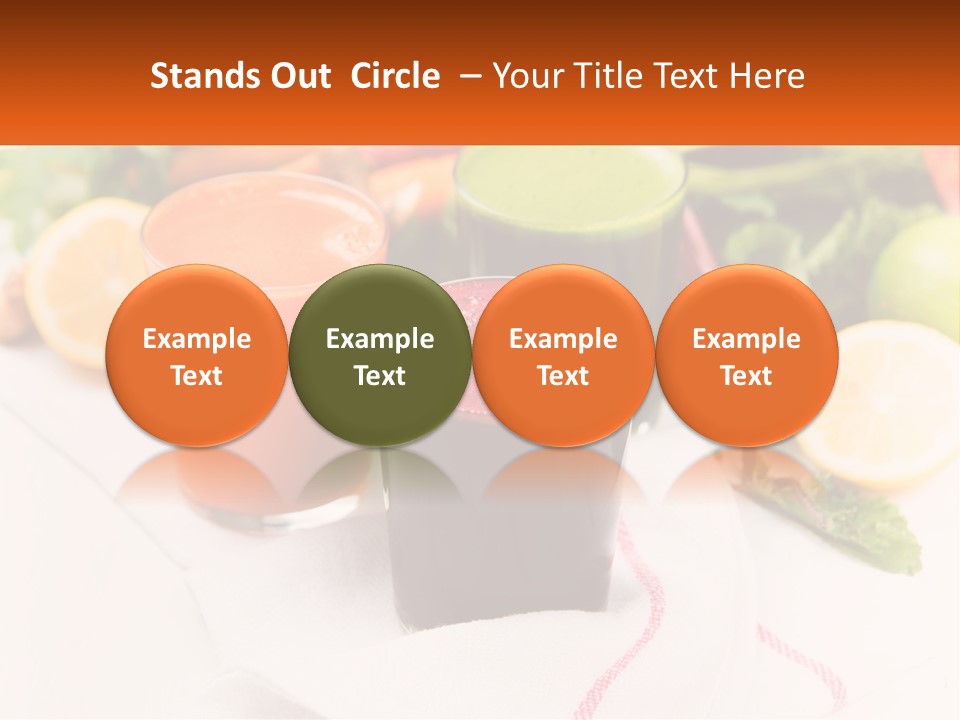 Stands Out Circle – Your Title Text Here

Example Text

Example Text

Example Text

Example Text